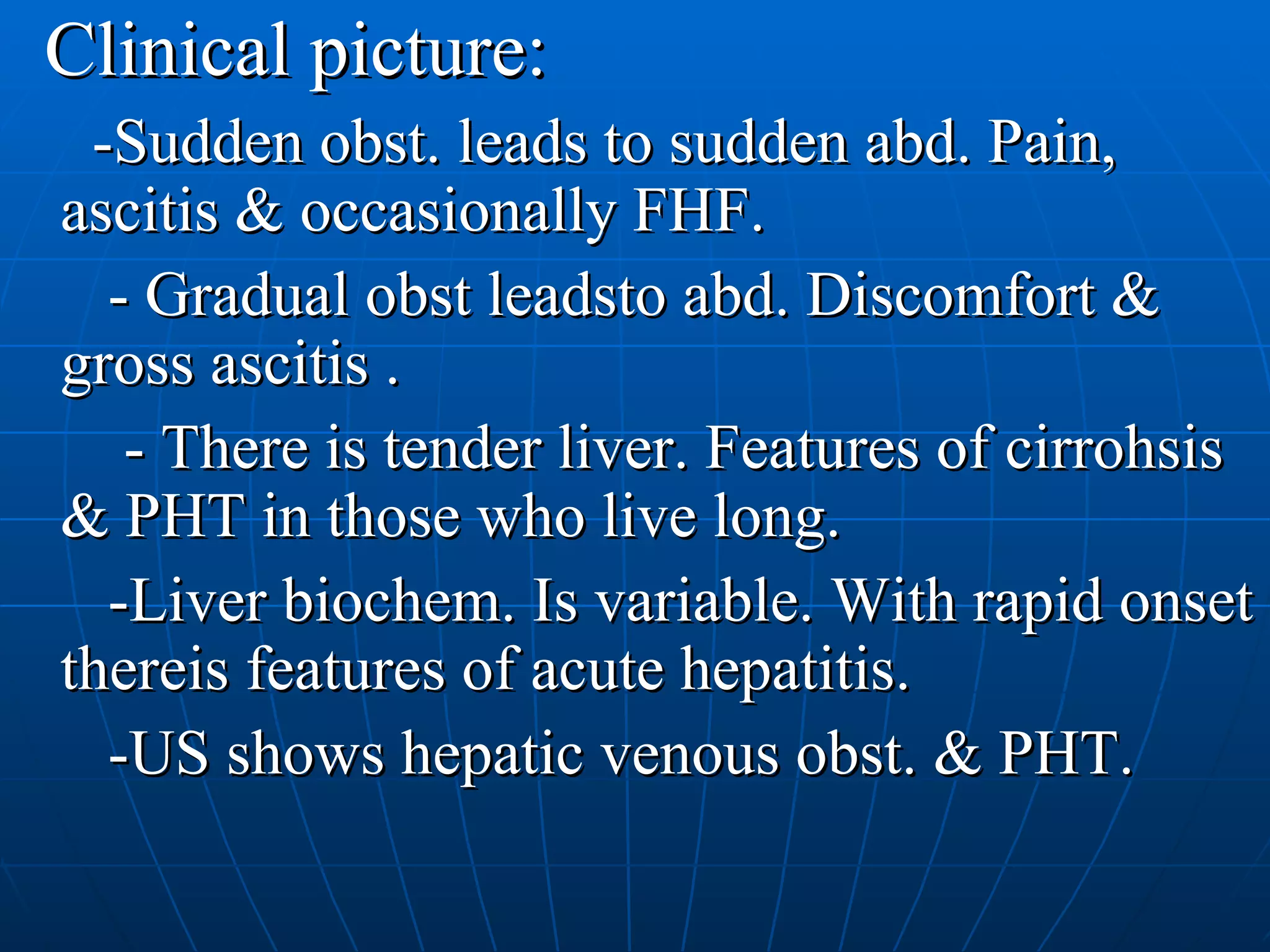 Clinical picture:

-Sudden obst. leads to sudden abd. Pain, ascitis & occasionally FHF.

- Gradual obst leadsto abd. Discomfort & gross ascitis .

- There is tender liver. Features of cirrohsis & PHT in those who live long.

-Liver biochem. Is variable. With rapid onset thereis features of acute hepatitis.

-US shows hepatic venous obst. & PHT.